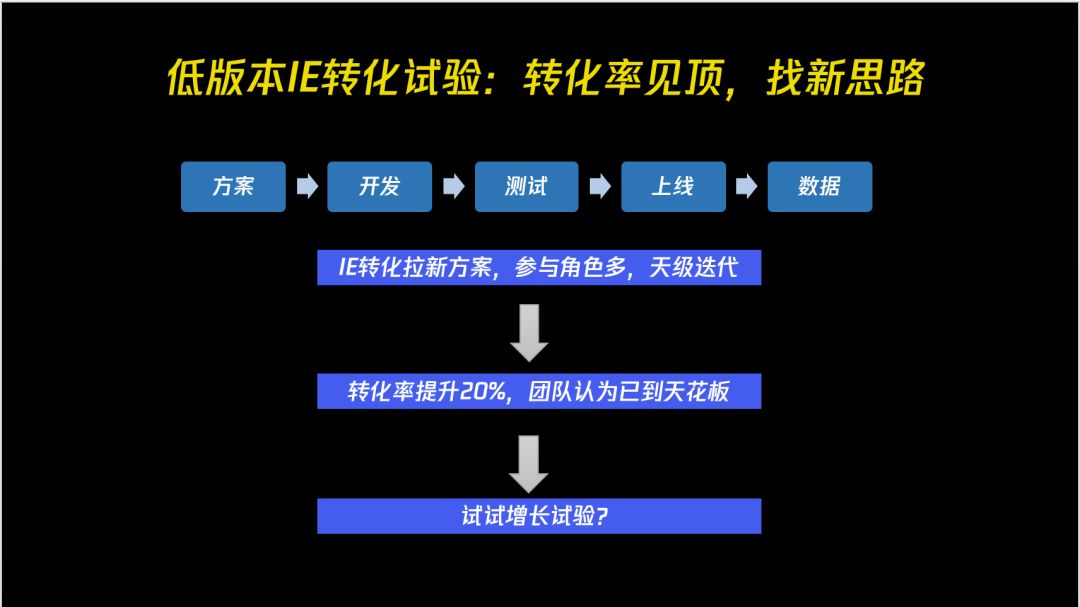 低版本IE转化试验：转化率见顶，找新思路

方案
开发
测试
上线
数据

IE转化拉新方案，参与角色多，天级迭代

转化率提升20%，团队认为已到天花板

试试增长试验？